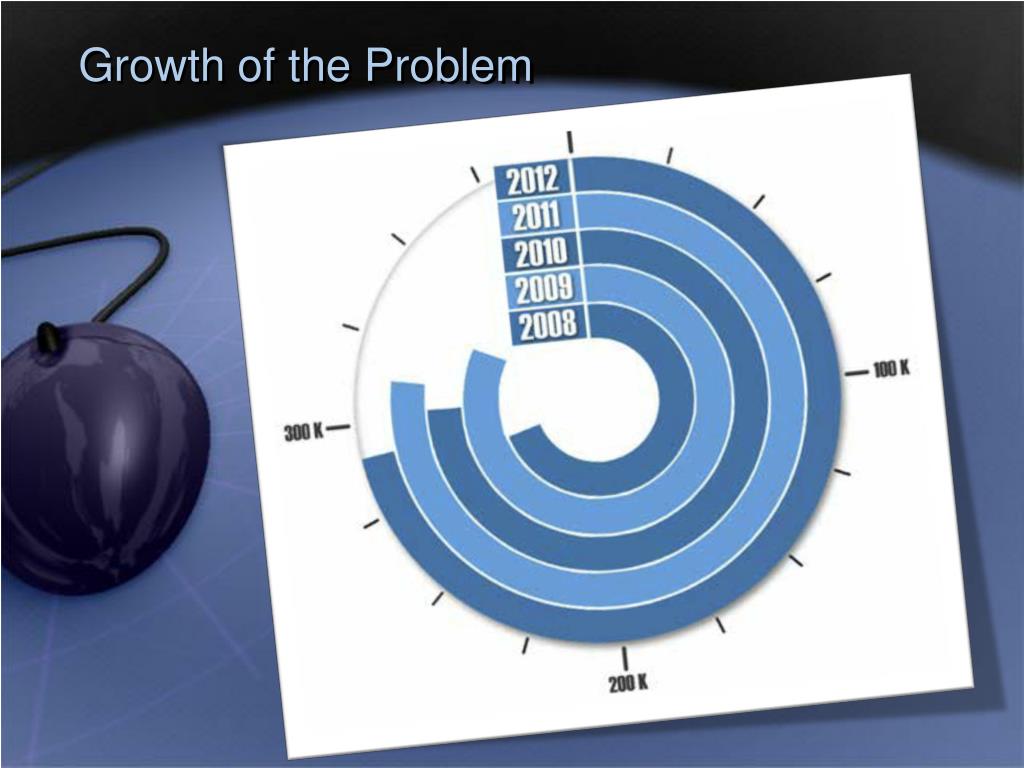 Growth of the Problem

2012
2011
2010
2009
2008

100 K
200 K
300 K